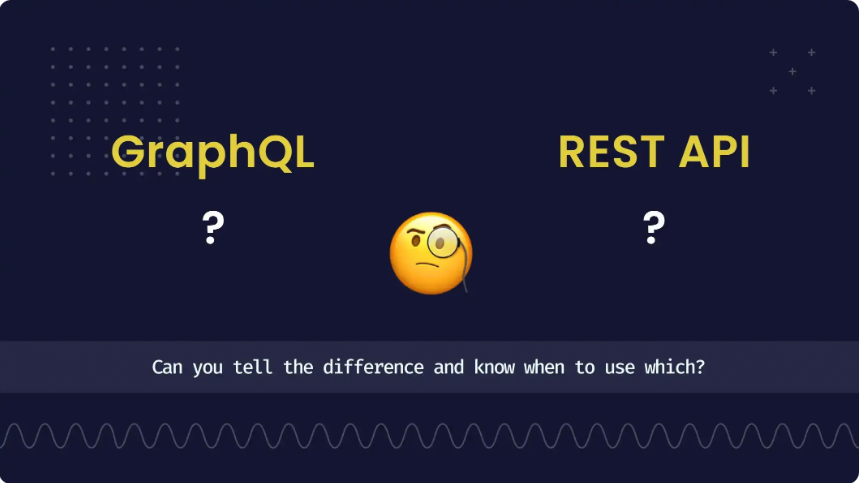 GraphQL

?

REST API

?

Can you tell the difference and know when to use which?